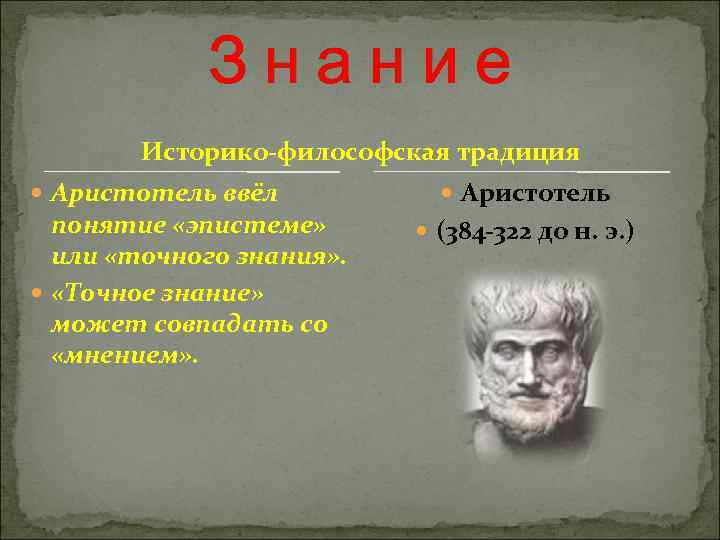 З н а н и е

Историко-философская традиция

Аристотель ввёл понятие «эпистеме» или «точного знания».

«Точное знание» может совпадать со «мнением».

Аристотель

(384-322 до н. э.)